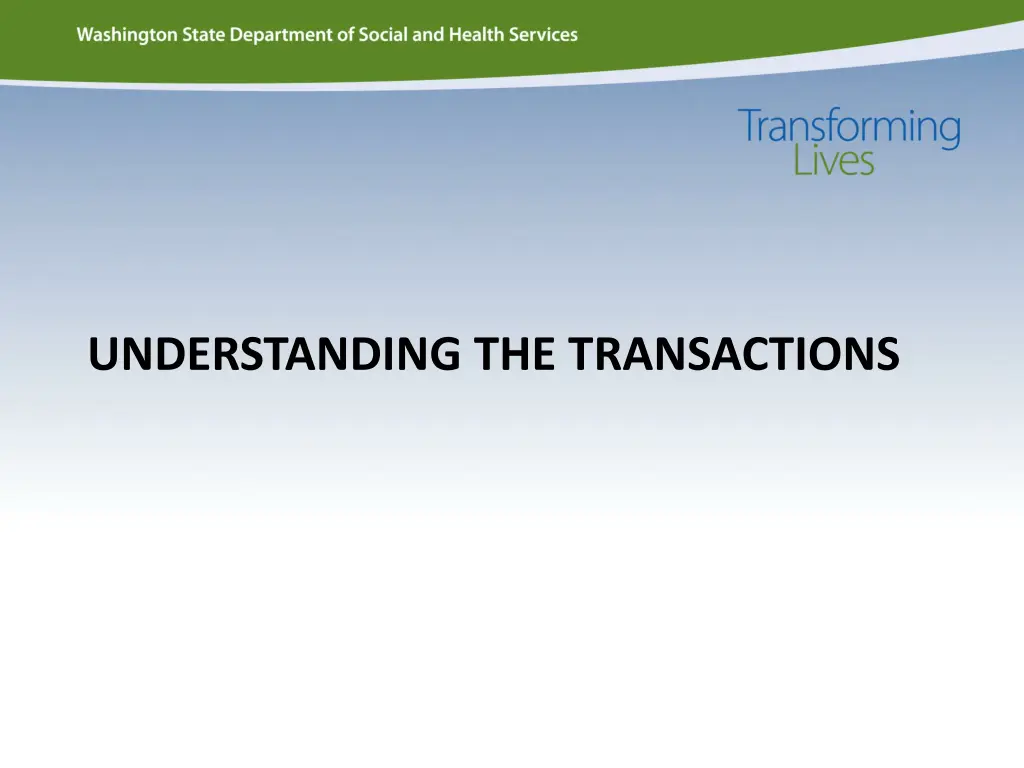 Washington State Department of Social and Health Services

Transforming
Lives

UNDERSTANDING THE TRANSACTIONS